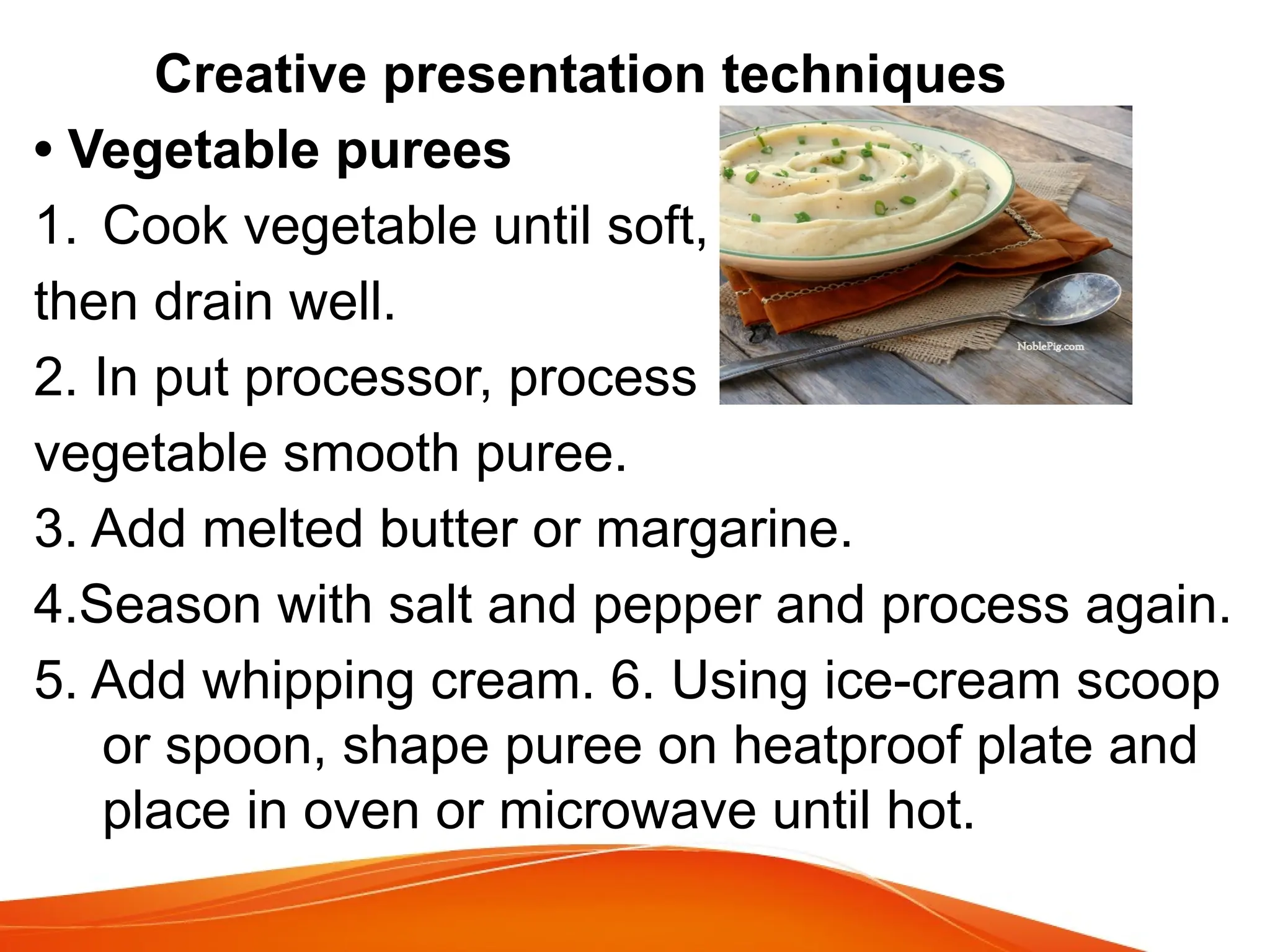 Creative presentation techniques

• Vegetable purees

1. Cook vegetable until soft, then drain well.

2. In put processor, process vegetable smooth puree.

3. Add melted butter or margarine.

4.Season with salt and pepper and process again.

5. Add whipping cream. 6. Using ice-cream scoop or spoon, shape puree on heatproof plate and place in oven or microwave until hot.

NoblePig.com